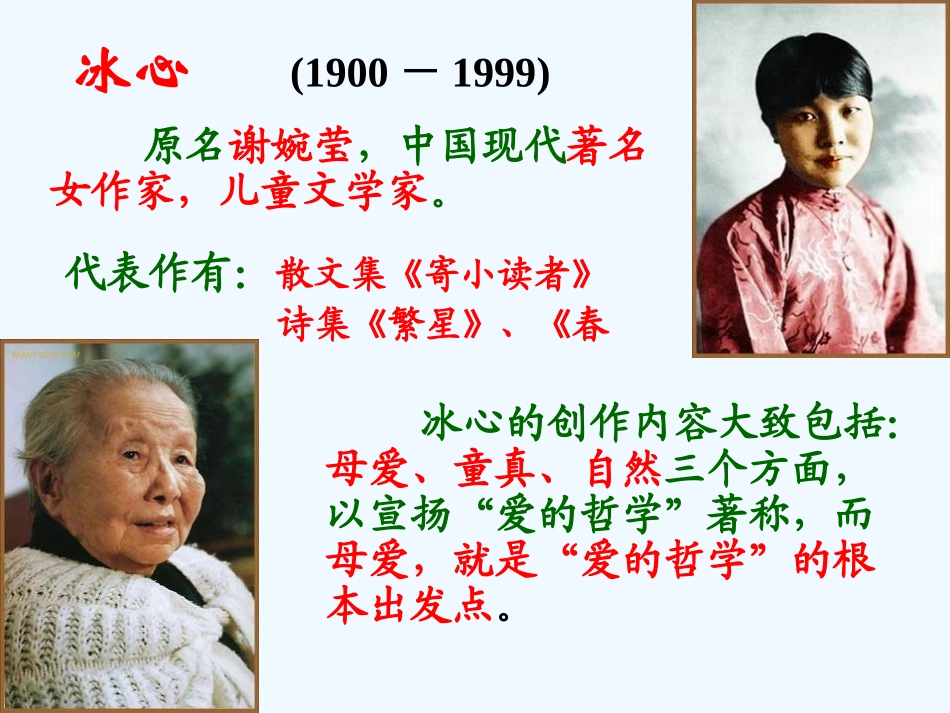 冰心 (1900 － 1999)

原名谢婉莹，中国现代著名女作家，儿童文学家。

代表作有：散文集《寄小读者》
诗集《繁星》、《春

冰心的创作内容大致包括：母爱、童真、自然三个方面，以宣扬“爱的哲学”著称，而母爱，就是“爱的哲学”的根本出发点。